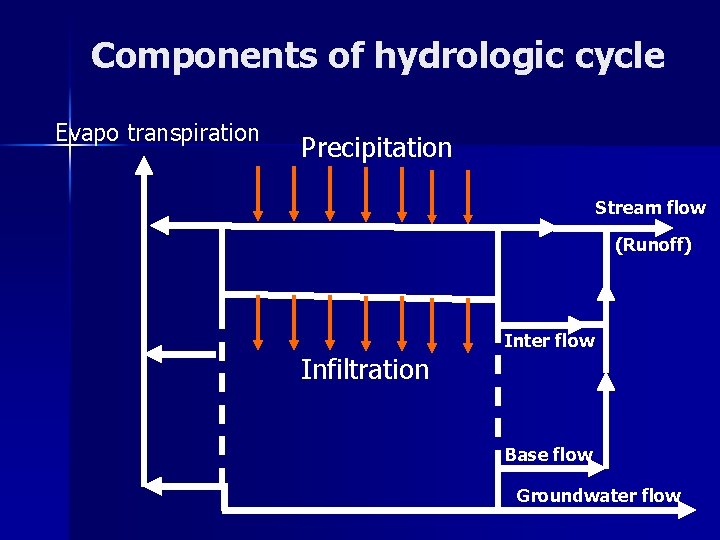 Components of hydrologic cycle

Evapo transpiration

Precipitation

Stream flow

(Runoff)

Inter flow

Infiltration

Base flow

Groundwater flow